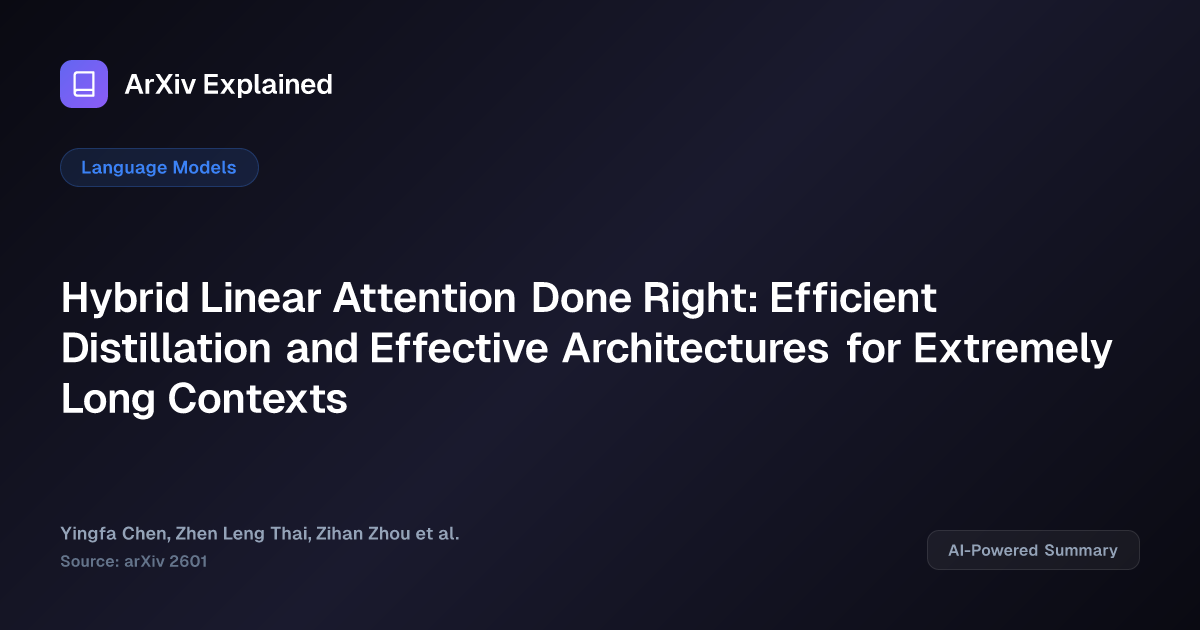 ArXiv Explained

Language Models

Hybrid Linear Attention Done Right: Efficient Distillation and Effective Architectures for Extremely Long Contexts

Yingfa Chen, Zhen Leng Thai, Zihan Zhou et al.
Source: arXiv 2601

AI-Powered Summary